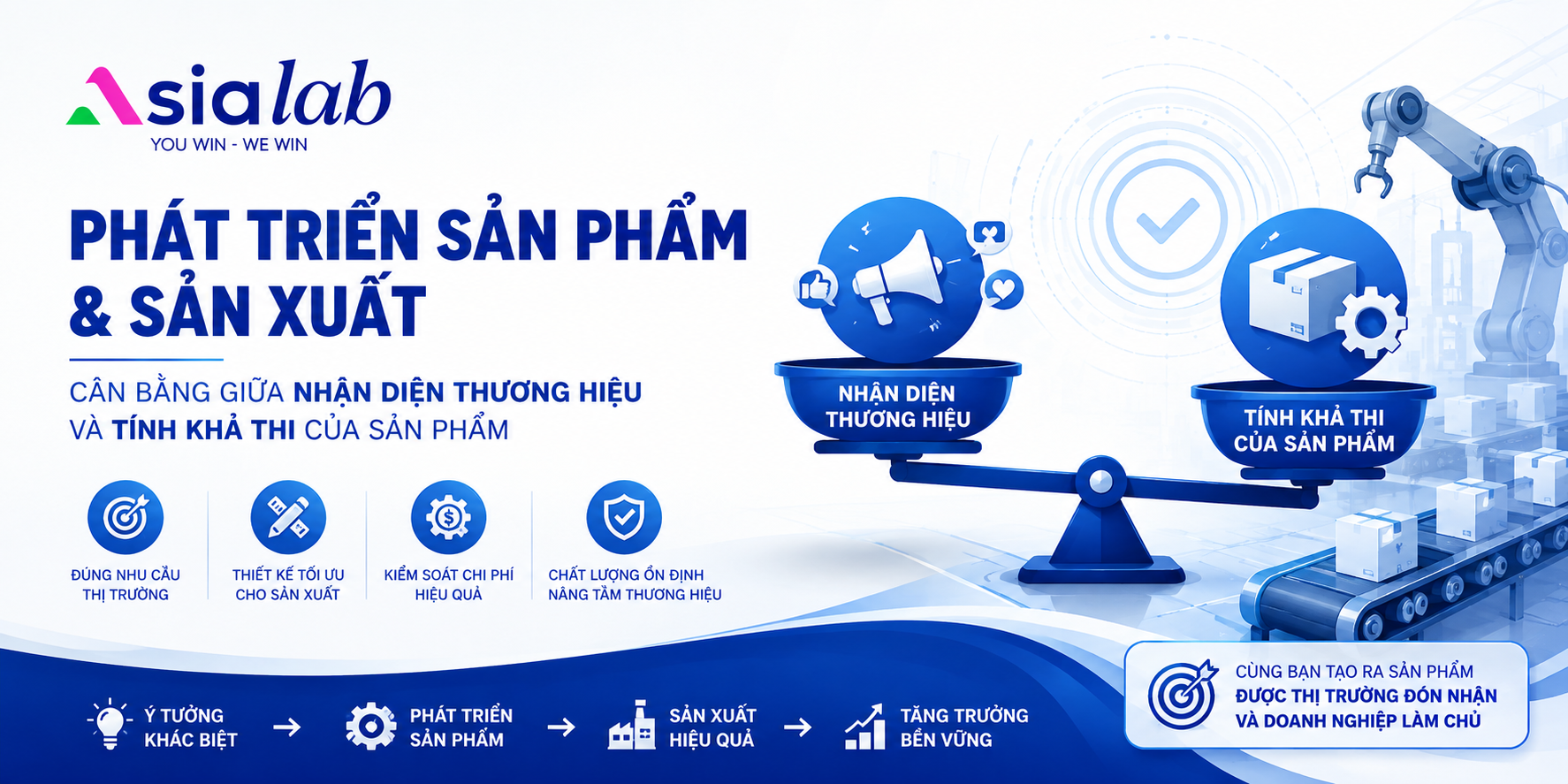 Asialab
YOU WIN - WE WIN

PHÁT TRIỂN SẢN PHẨM & SẢN XUẤT

CÂN BẰNG GIỮA NHẬN DIỆN THƯƠNG HIỆU VÀ TÍNH KHẢ THI CỦA SẢN PHẨM

ĐÚNG NHU CẦU THỊ TRƯỜNG

THIẾT KẾ TỐI ƯU CHO SẢN XUẤT

KIỂM SOÁT CHI PHÍ HIỆU QUẢ

CHẤT LƯỢNG ỔN ĐỊNH NÂNG TẦM THƯƠNG HIỆU

NHẬN DIỆN THƯƠNG HIỆU

TÍNH KHẢ THI CỦA SẢN PHẨM

Ý TƯỞNG KHÁC BIỆT → PHÁT TRIỂN SẢN PHẨM → SẢN XUẤT HIỆU QUẢ → TĂNG TRƯỞNG BỀN VỮNG

CÙNG BẠN TẠO RA SẢN PHẨM ĐƯỢC THỊ TRƯỜNG ĐÓN NHẬN VÀ DOANH NGHIỆP LÀM CHỦ